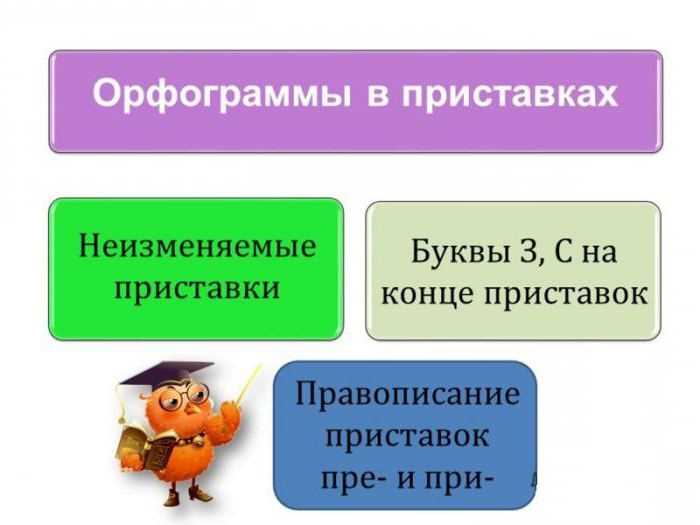 Орфограммы в приставках

Неизменяемые приставки

Буквы З, С на конце приставок

Правописание приставок пре- и при-